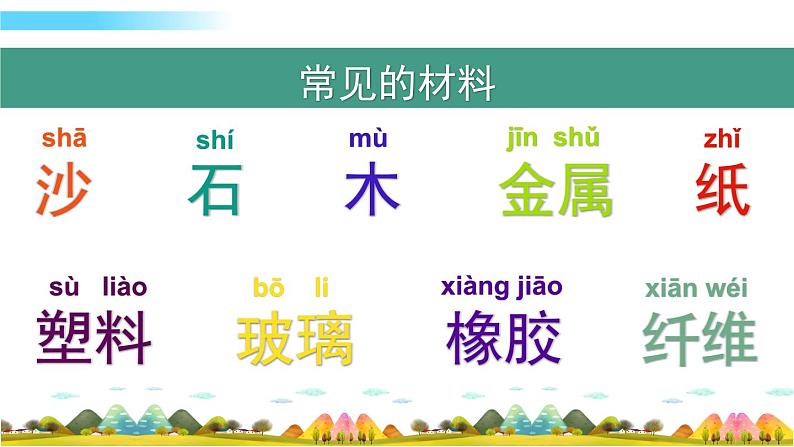 常见的材料

shā
沙

shí
石

mù
木

jīn shǔ
金属

zhǐ
纸

sù liào
塑料

bō li
玻璃

xiàng jiāo
橡胶

xiān wéi
纤维